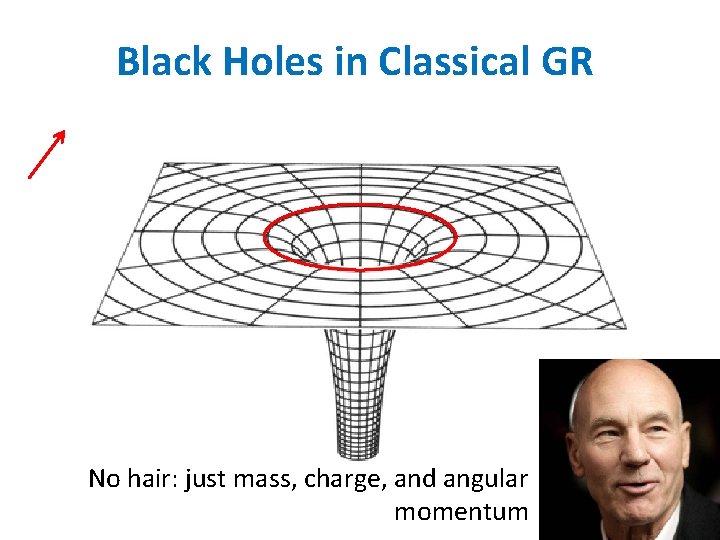 Black Holes in Classical GR

No hair: just mass, charge, and angular momentum